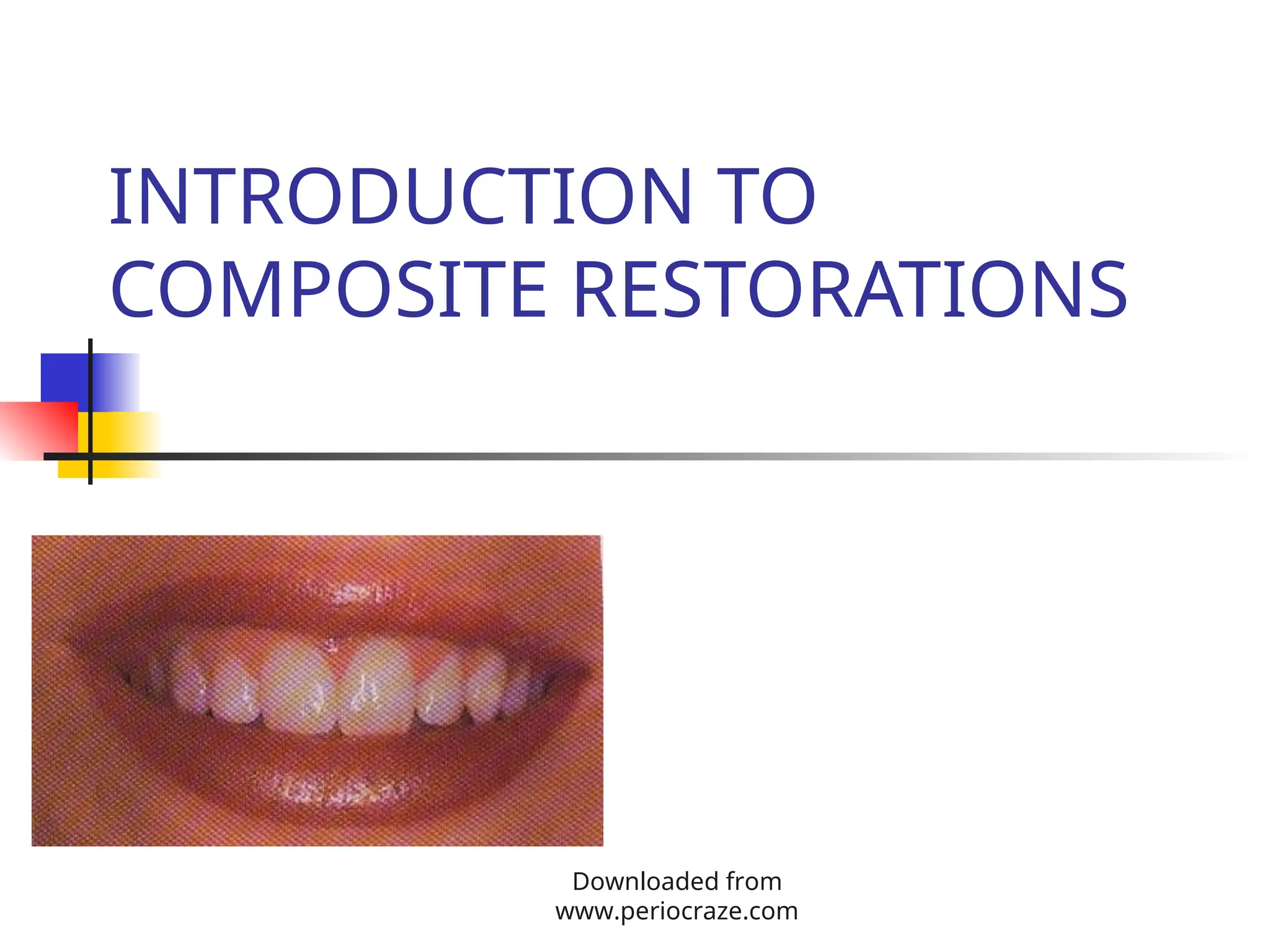 INTRODUCTION TO COMPOSITE RESTORATIONS

Downloaded from www.periocraze.com